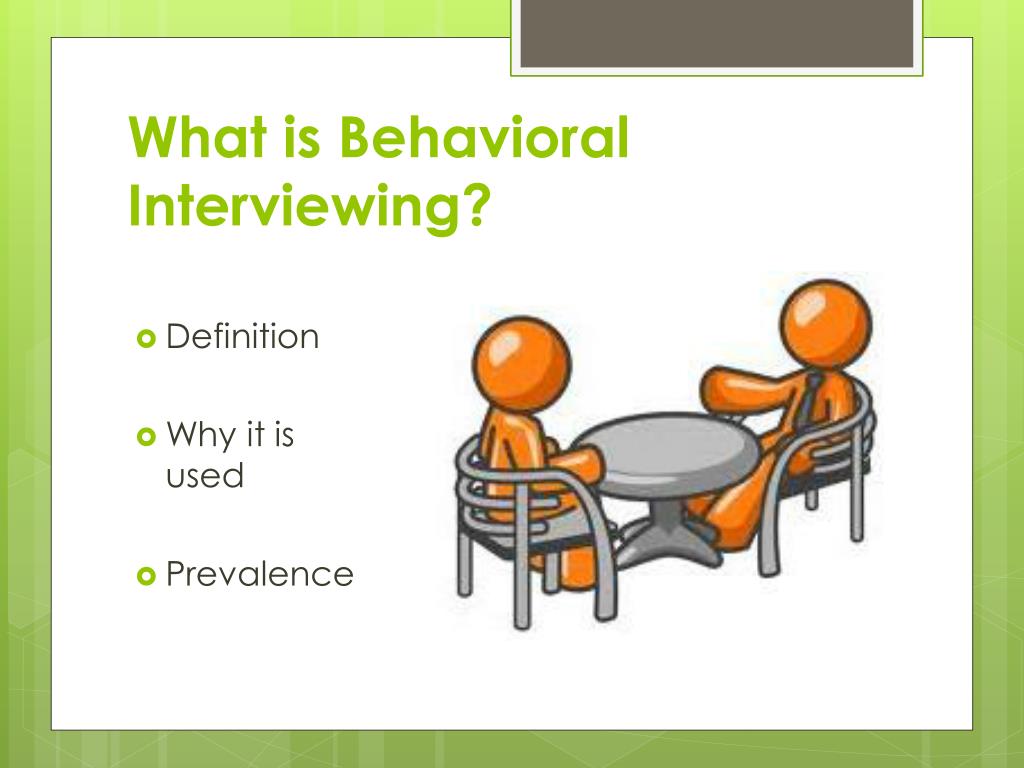 What is Behavioral Interviewing?

Definition

Why it is used

Prevalence